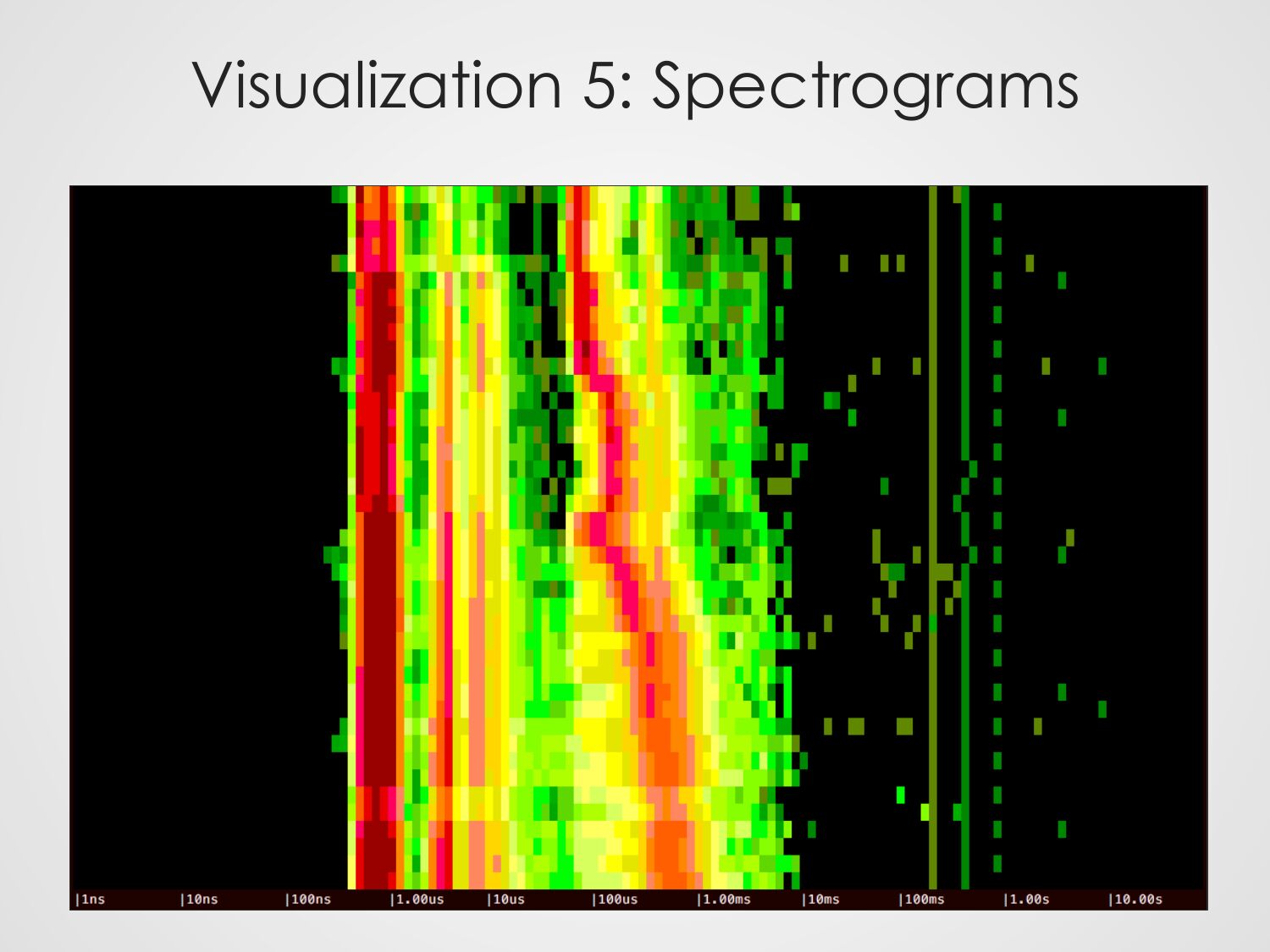 Visualization 5: Spectrograms

|1ns |10ns |100ns |1.00us |10us |100us |1.00ms |10ms |100ms |1.00s |10.00s